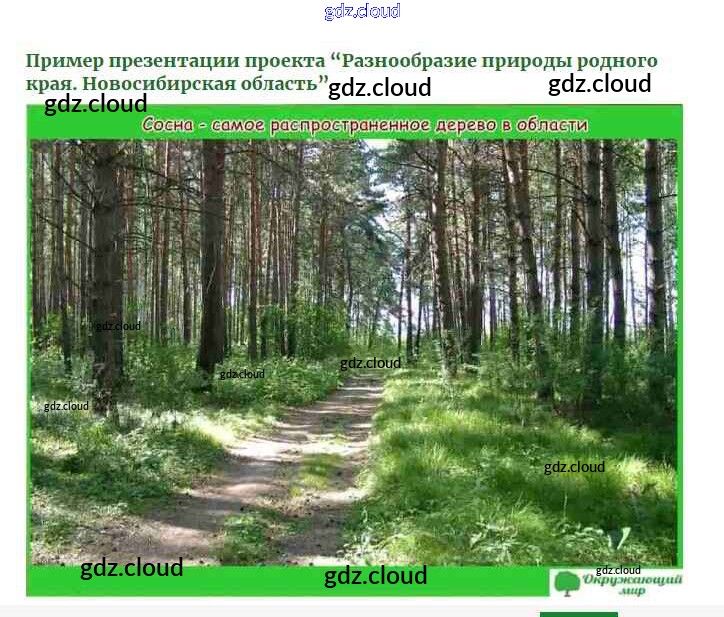 gdz.cloud

Пример презентации проекта “Разнообразие природы родного края. Новосибирская область” gdz.cloud gdz.cloud

gdz.cloud

Сосна - самое распространенное дерево в области

gdz.cloud

gdz.cloud

gdz.cloud

gdz.cloud

gdz.cloud

gdz.cloud

gdz.cloud

gdz.cloud

Окружающий мир